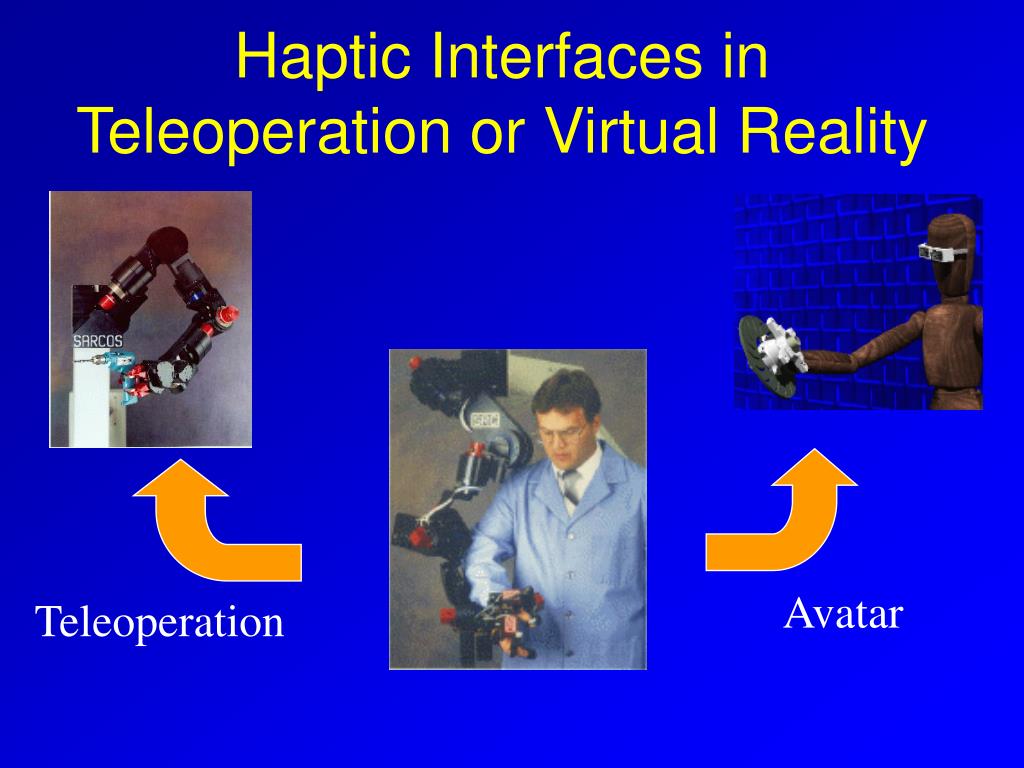 Haptic Interfaces in Teleoperation or Virtual Reality

SARCOS

Teleoperation

Avatar